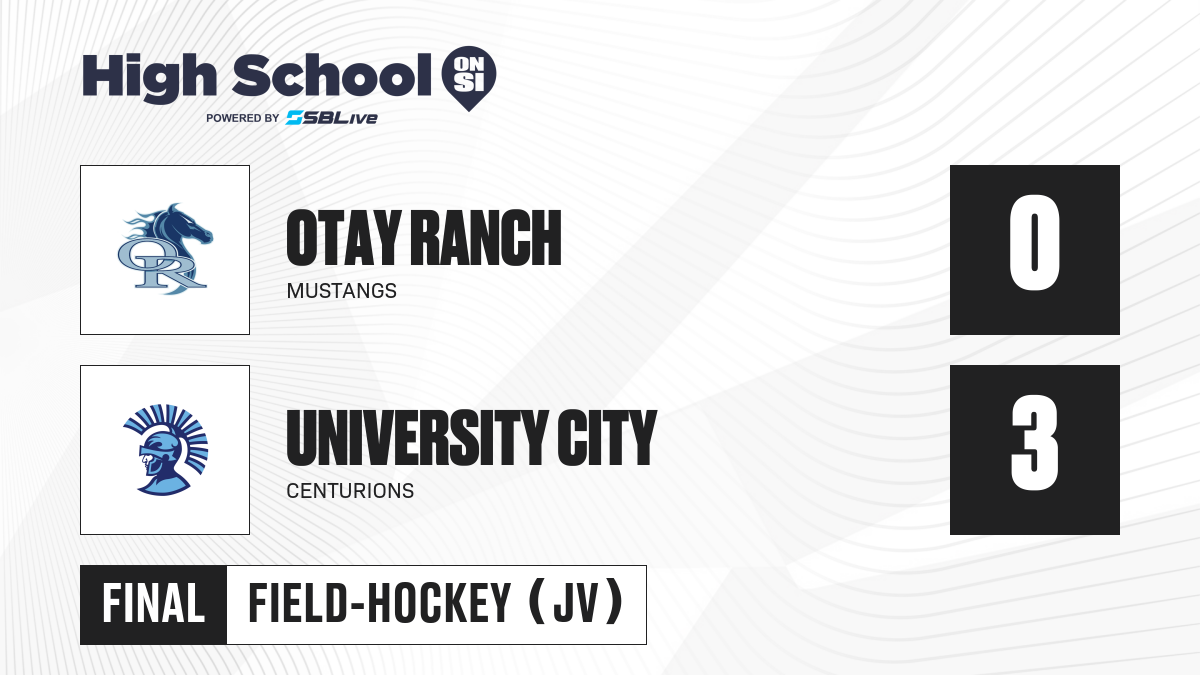 High School ON SI
POWERED BY SBLive

OR

OTAY RANCH
MUSTANGS

0

UNIVERSITY CITY
CENTURIONS

3

FINAL FIELD-HOCKEY (JV)